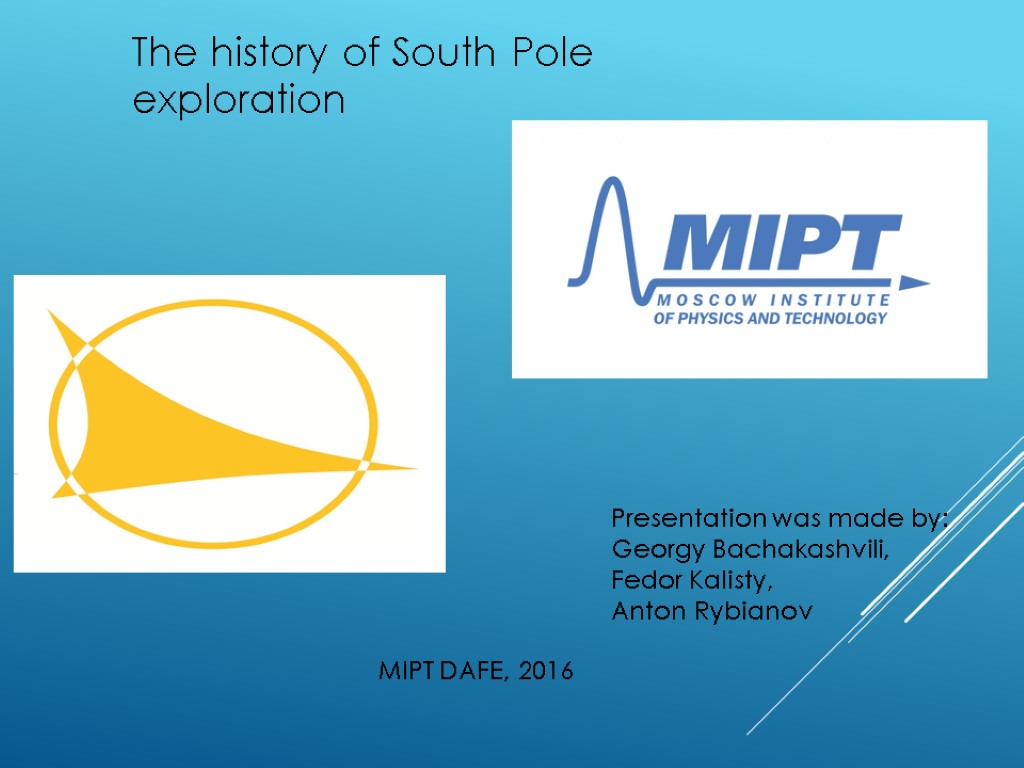 The history of South Pole exploration

MIPT
MOSCOW INSTITUTE
OF PHYSICS AND TECHNOLOGY

Presentation was made by:
Georgy Bachakashvili,
Fedor Kalisty,
Anton Rybianov

MIPT DAFE, 2016